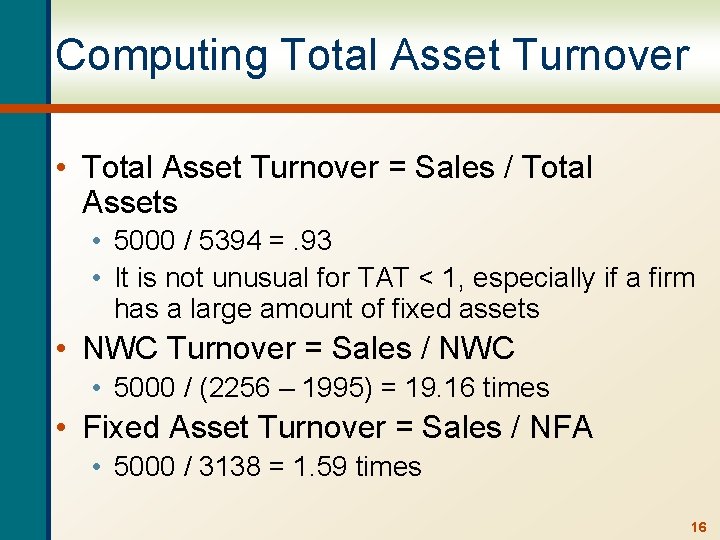 Computing Total Asset Turnover

• Total Asset Turnover = Sales / Total Assets
  • 5000 / 5394 = .93
  • It is not unusual for TAT < 1, especially if a firm has a large amount of fixed assets
• NWC Turnover = Sales / NWC
  • 5000 / (2256 – 1995) = 19.16 times
• Fixed Asset Turnover = Sales / NFA
  • 5000 / 3138 = 1.59 times

16